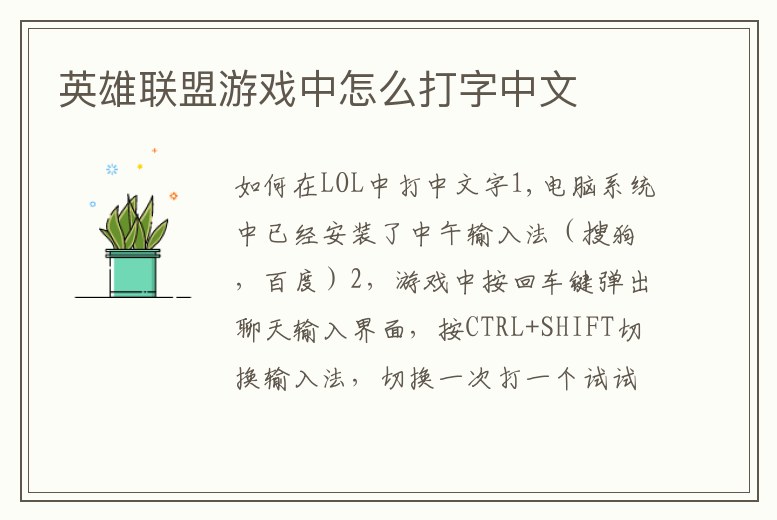 英雄联盟游戏中怎么打字中文

如何在LOL中打中文字1,电脑系统中已经安装了中午输入法（搜狗，百度）2，游戏中按回车键弹出聊天输入界面，按CTRL+SHIFT切换输入法，切换一次打一个试试